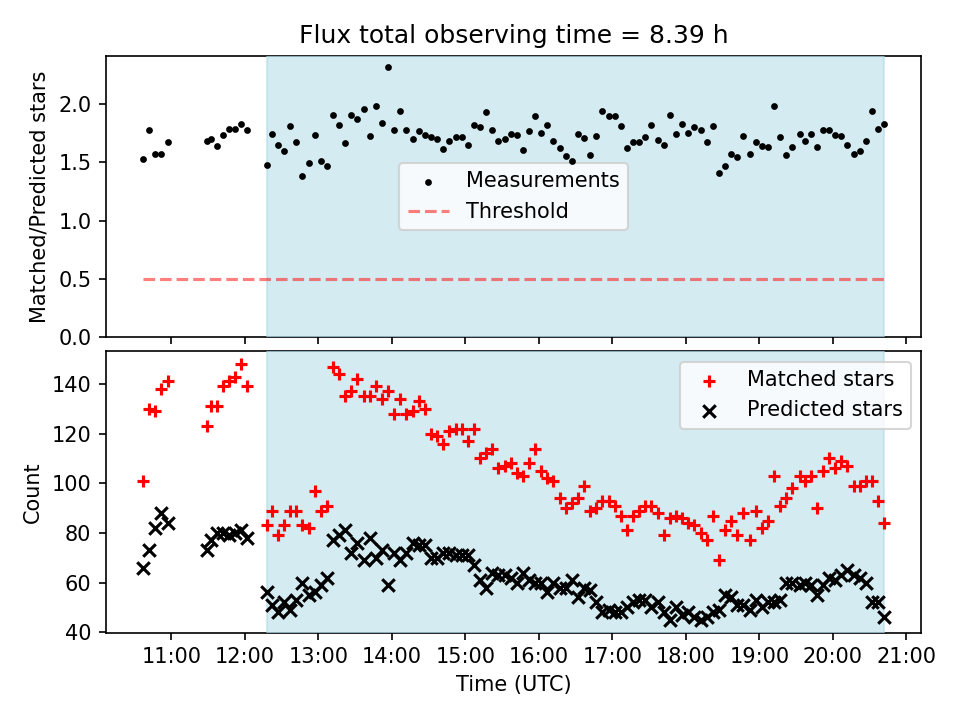 Flux total observing time = 8.39 h

Matched/Predicted stars

2.0
1.5
1.0
0.5
0.0

Measurements
Threshold

Count

140
120
100
80
60
40

Matched stars
Predicted stars

11:00 12:00 13:00 14:00 15:00 16:00 17:00 18:00 19:00 20:00 21:00

Time (UTC)